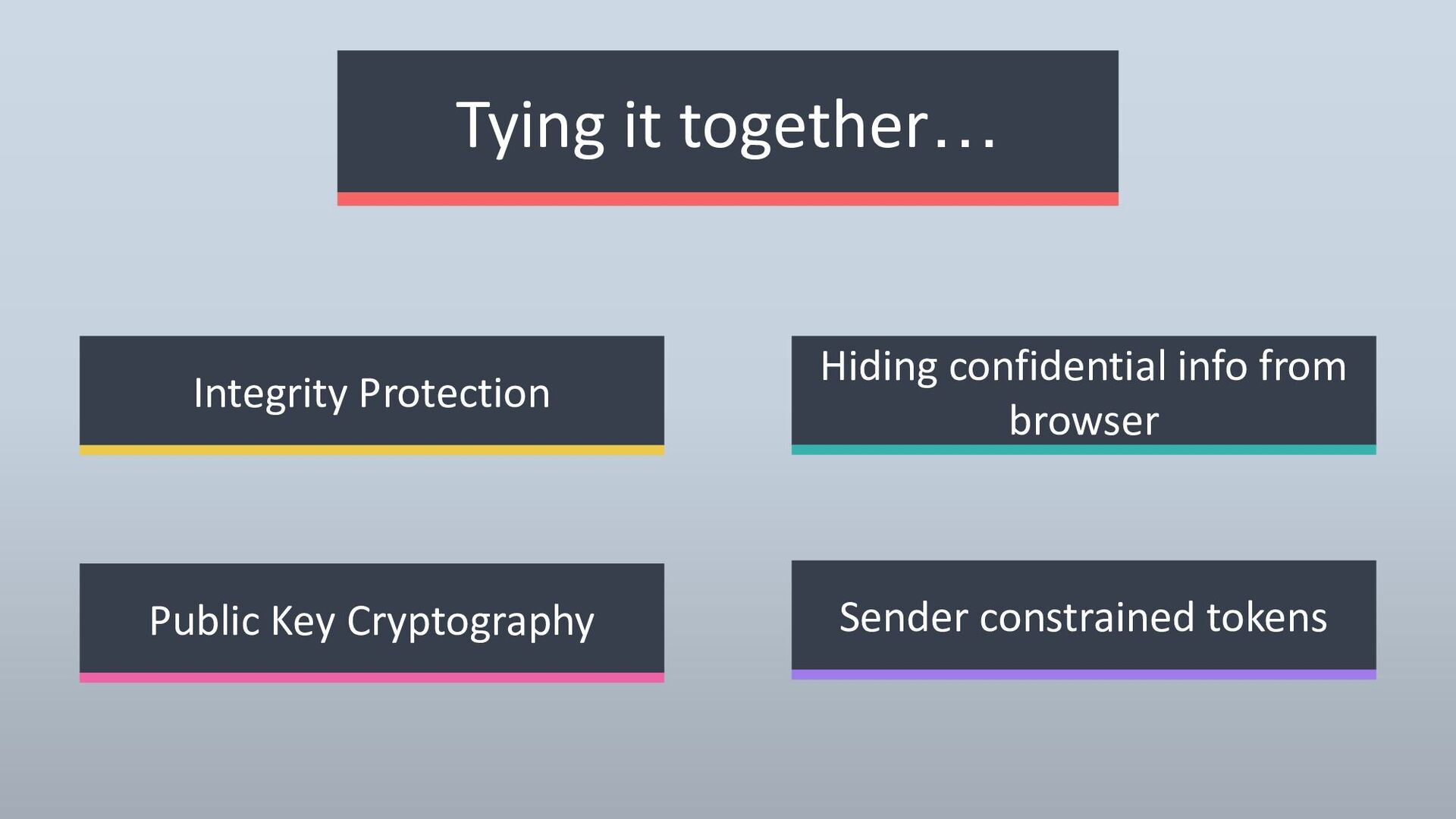 Tying it together…

Integrity Protection

Hiding confidential info from browser

Public Key Cryptography

Sender constrained tokens